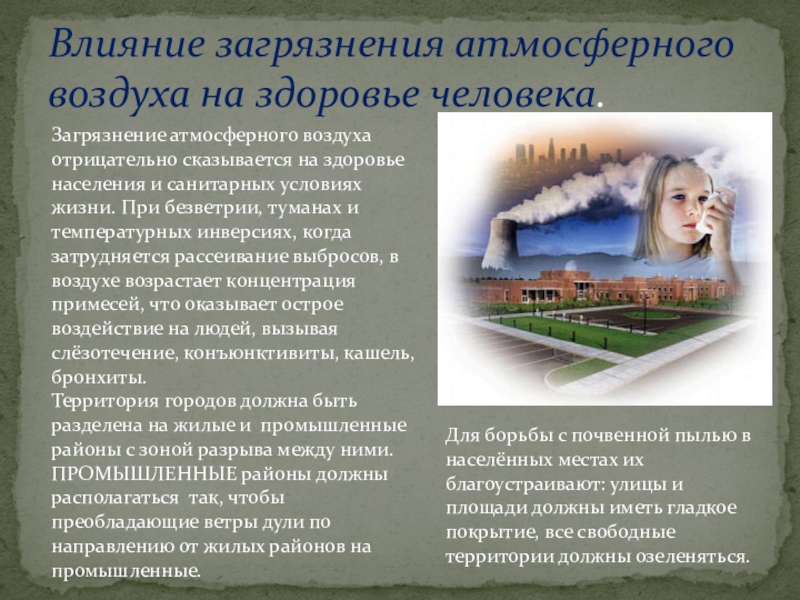 Влияние загрязнения атмосферного воздуха на здоровье человека.

Загрязнение атмосферного воздуха отрицательно сказывается на здоровье населения и санитарных условиях жизни. При безветрии, туманах и температурных инверсиях, когда затрудняется рассеивание выбросов, в воздухе возрастает концентрация примесей, что оказывает острое воздействие на людей, вызывая слёзотечение, конъюнктивиты, кашель, бронхиты.
Территория городов должна быть разделена на жилые и промышленные районы с зоной разрыва между ними. ПРОМЫШЛЕННЫЕ районы должны располагаться так, чтобы преобладающие ветры дули по направлению от жилых районов на промышленные.

Для борьбы с почвенной пылью в населённых местах их благоустраивают: улицы и площади должны иметь гладкое покрытие, все свободные территории должны озеленяться.